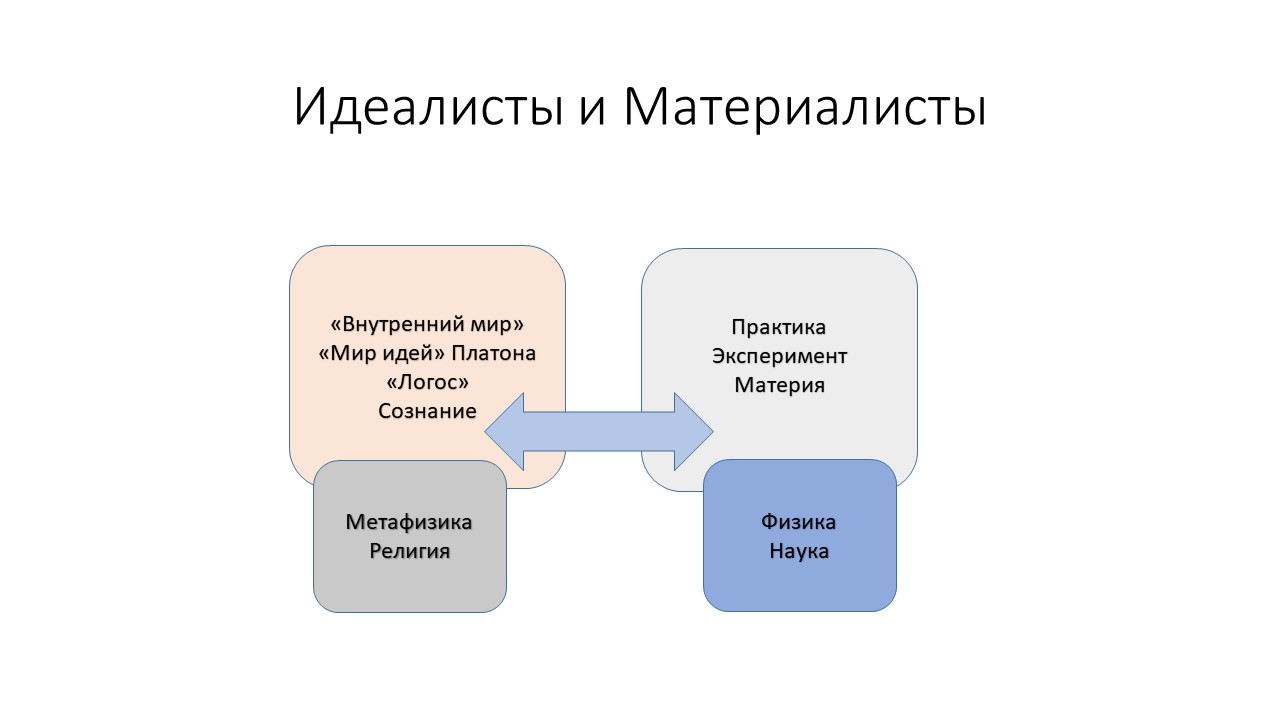 Идеалисты и Материалисты

«Внутренний мир»
«Мир идей» Платона
«Логос»
Сознание

Практика
Эксперимент
Материя

Метафизика
Религия

Физика
Наука